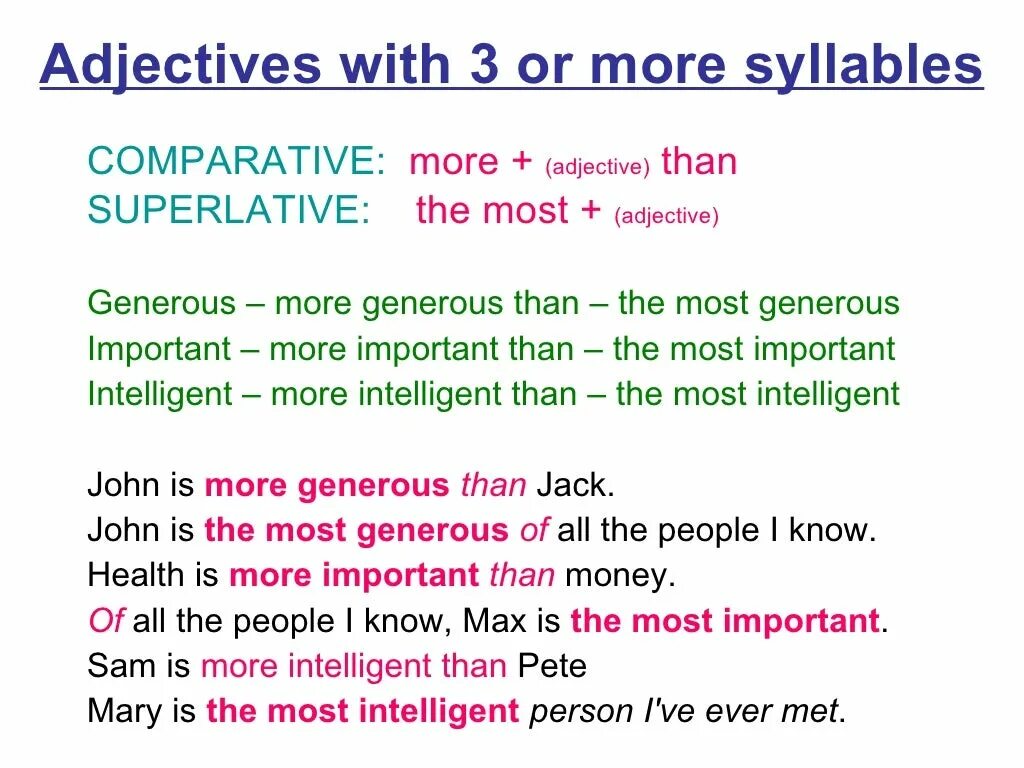 Adjectives with 3 or more syllables

COMPARATIVE: more + (adjective) than
SUPERLATIVE: the most + (adjective)

Generous – more generous than – the most generous
Important – more important than – the most important
Intelligent – more intelligent than – the most intelligent

John is more generous than Jack.
John is the most generous of all the people I know.
Health is more important than money.
Of all the people I know, Max is the most important.
Sam is more intelligent than Pete
Mary is the most intelligent person I've ever met.